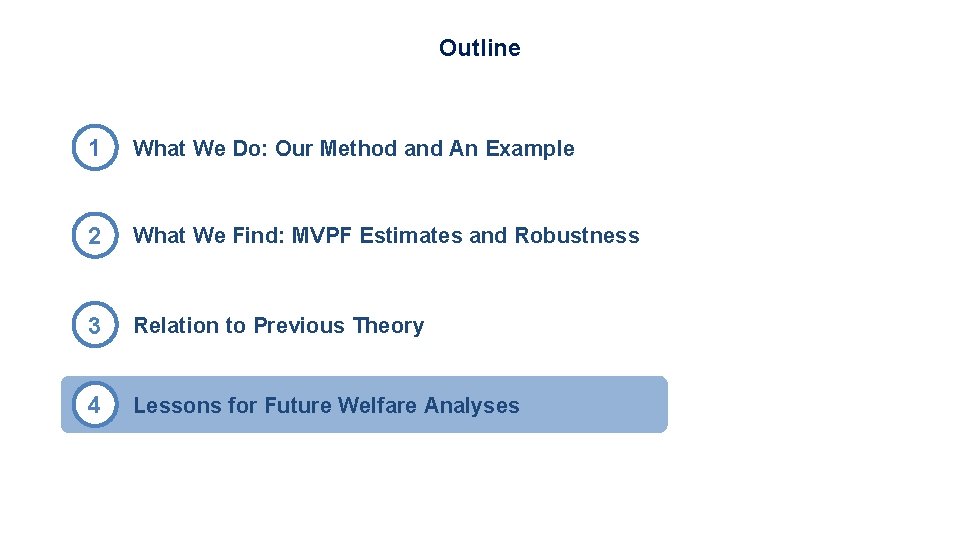 Outline

1 What We Do: Our Method and An Example

2 What We Find: MVPF Estimates and Robustness

3 Relation to Previous Theory

4 Lessons for Future Welfare Analyses